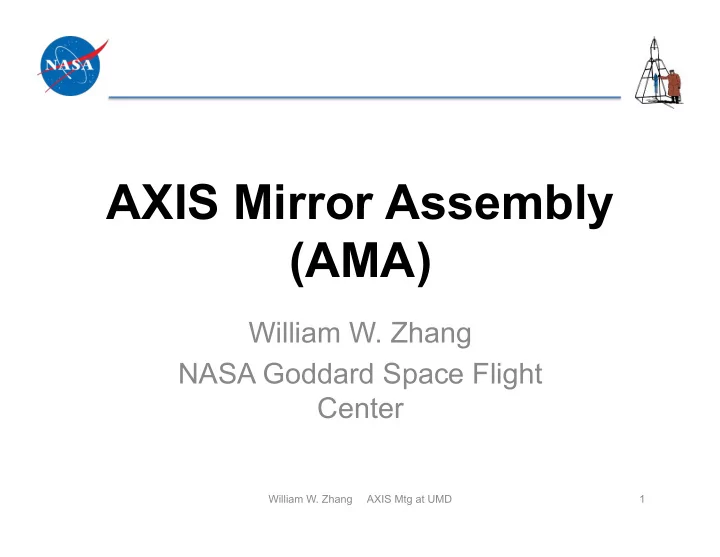 NASA

AXIS Mirror Assembly (AMA)

William W. Zhang

NASA Goddard Space Flight Center

William W. Zhang AXIS Mtg at UMD 1